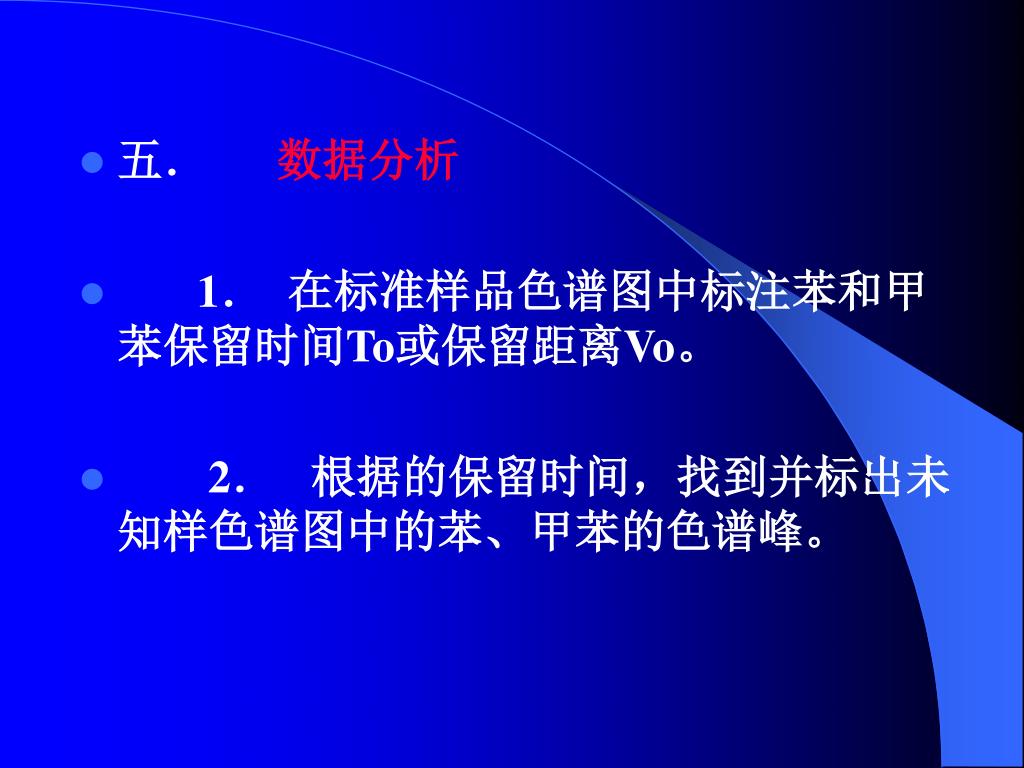 五.　　数据分析

1.　在标准样品色谱图中标注苯和甲苯保留时间To或保留距离Vo。

2.　根据的保留时间，找到并标出未知样色谱图中的苯、甲苯的色谱峰。